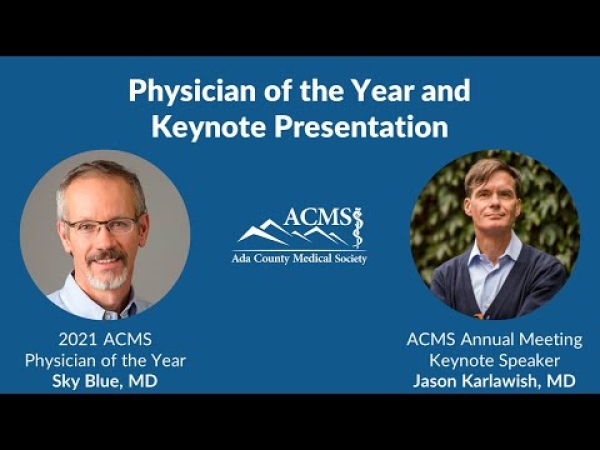 Physician of the Year and Keynote Presentation

ACMS
Ada County Medical Society

2021 ACMS
Physician of the Year
Sky Blue, MD

ACMS Annual Meeting
Keynote Speaker
Jason Karlawish, MD